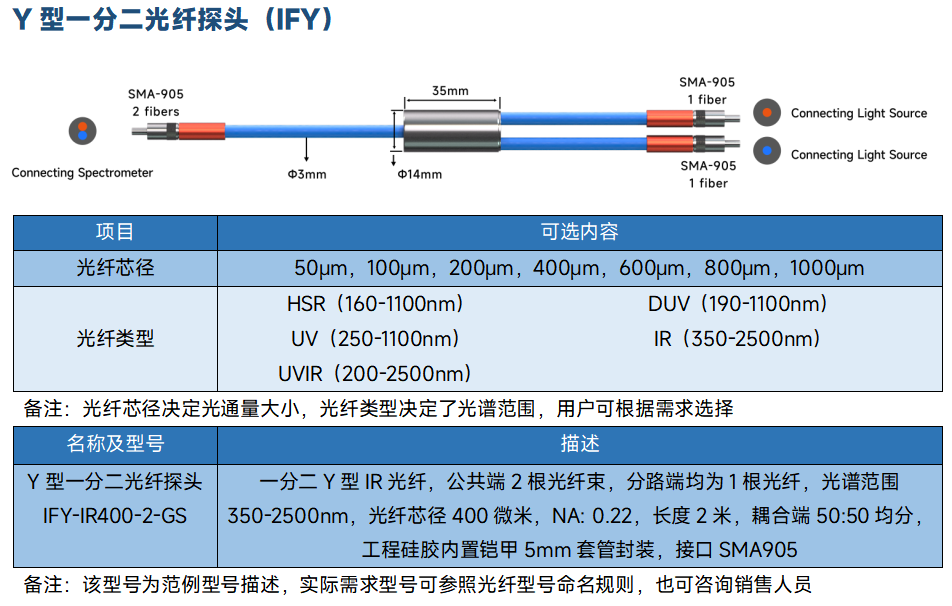 Y 型一分二光纤探头（IFY）

SMA-905
2 fibers

Connecting Spectrometer

Φ3mm

35mm

Φ14mm

SMA-905
1 fiber

Connecting Light Source

Connecting Light Source

SMA-905
1 fiber

| 项目 | 可选内容 |
|---|---|
| 光纤芯径 | 50μm，100μm，200μm，400μm，600μm，800μm，1000μm |
| 光纤类型 | HSR（160-1100nm） DUV（190-1100nm） UV（250-1100nm） IR（350-2500nm） UVIR（200-2500nm） |

备注：光纤芯径决定光通量大小，光纤类型决定了光谱范围，用户可根据需求选择

| 名称及型号 | 描述 |
|---|---|
| Y 型一分二光纤探头 IFY-IR400-2-GS | 一分二 Y 型 IR 光纤，公共端 2 根光纤束，分路端均为 1 根光纤，光谱范围 350-2500nm，光纤芯径 400 微米，NA: 0.22，长度 2 米，耦合端 50:50 均分，工程硅胶内置铠甲 5mm 套管封装，接口 SMA905 |

备注：该型号为范例型号描述，实际需求型号可参照光纤型号命名规则，也可咨询销售人员